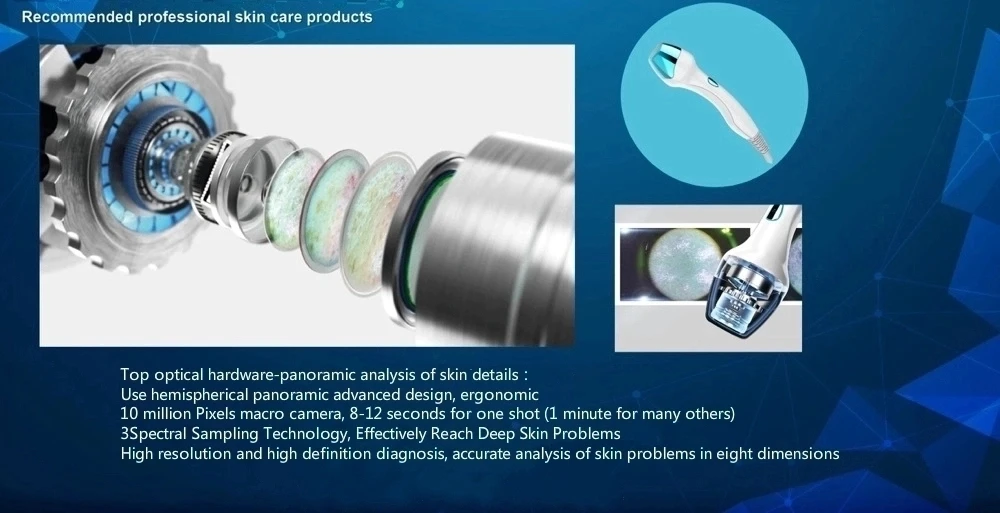 Recommended professional skin care products

Top optical hardware-panoramic analysis of skin details :
Use hemispherical panoramic advanced design, ergonomic
10 million Pixels macro camera, 8-12 seconds for one shot (1 minute for many others)
3Spectral Sampling Technology, Effectively Reach Deep Skin Problems
High resolution and high definition diagnosis, accurate analysis of skin problems in eight dimensions